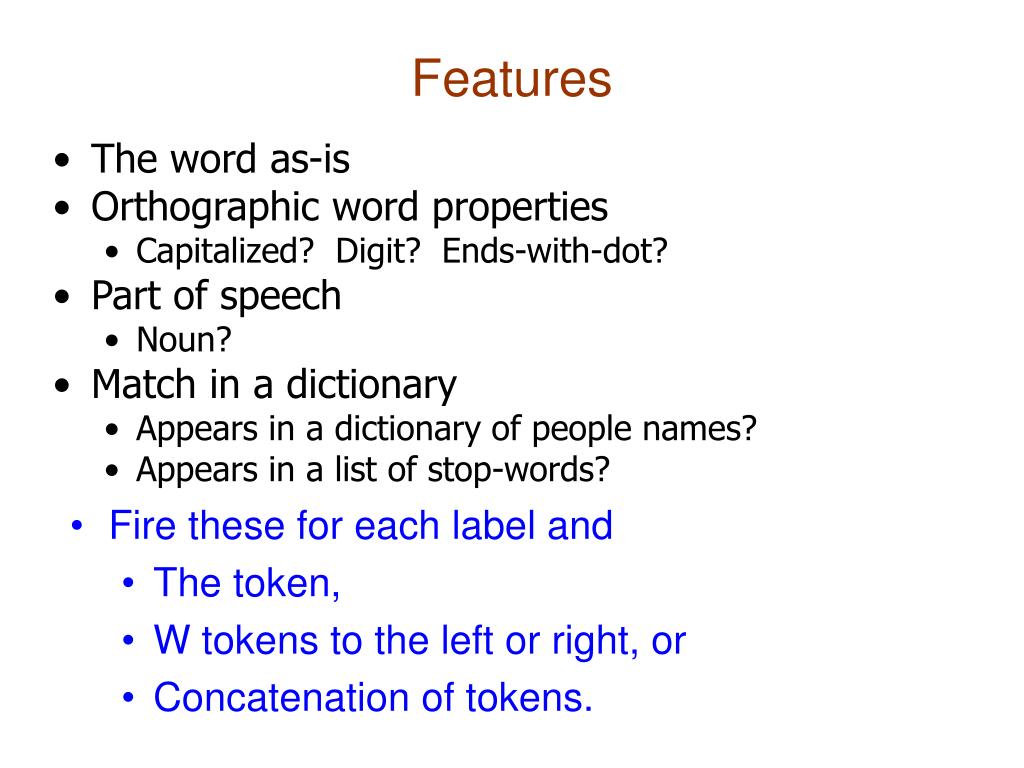 Features

• The word as-is
• Orthographic word properties
  • Capitalized? Digit? Ends-with-dot?
• Part of speech
  • Noun?
• Match in a dictionary
  • Appears in a dictionary of people names?
  • Appears in a list of stop-words?

• Fire these for each label and
  • The token,
  • W tokens to the left or right, or
  • Concatenation of tokens.